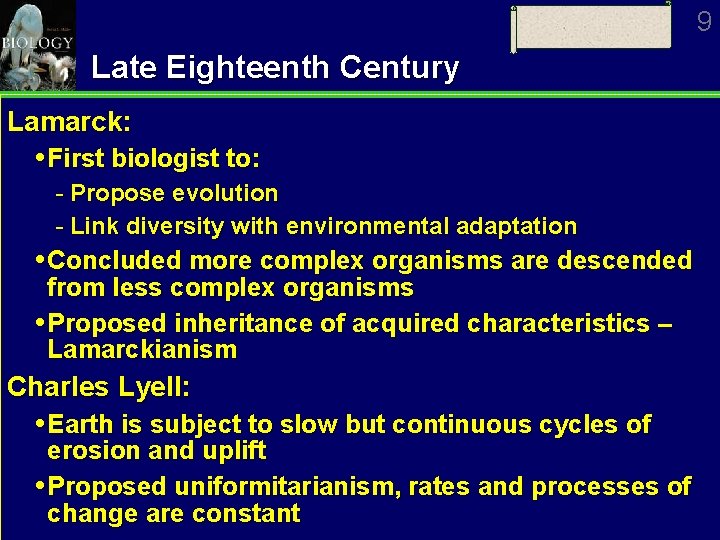 BIOLOGY

9

Late Eighteenth Century

Lamarck:

•First biologist to:

- Propose evolution

- Link diversity with environmental adaptation

•Concluded more complex organisms are descended from less complex organisms

•Proposed inheritance of acquired characteristics – Lamarckianism

Charles Lyell:

•Earth is subject to slow but continuous cycles of erosion and uplift

•Proposed uniformitarianism, rates and processes of change are constant